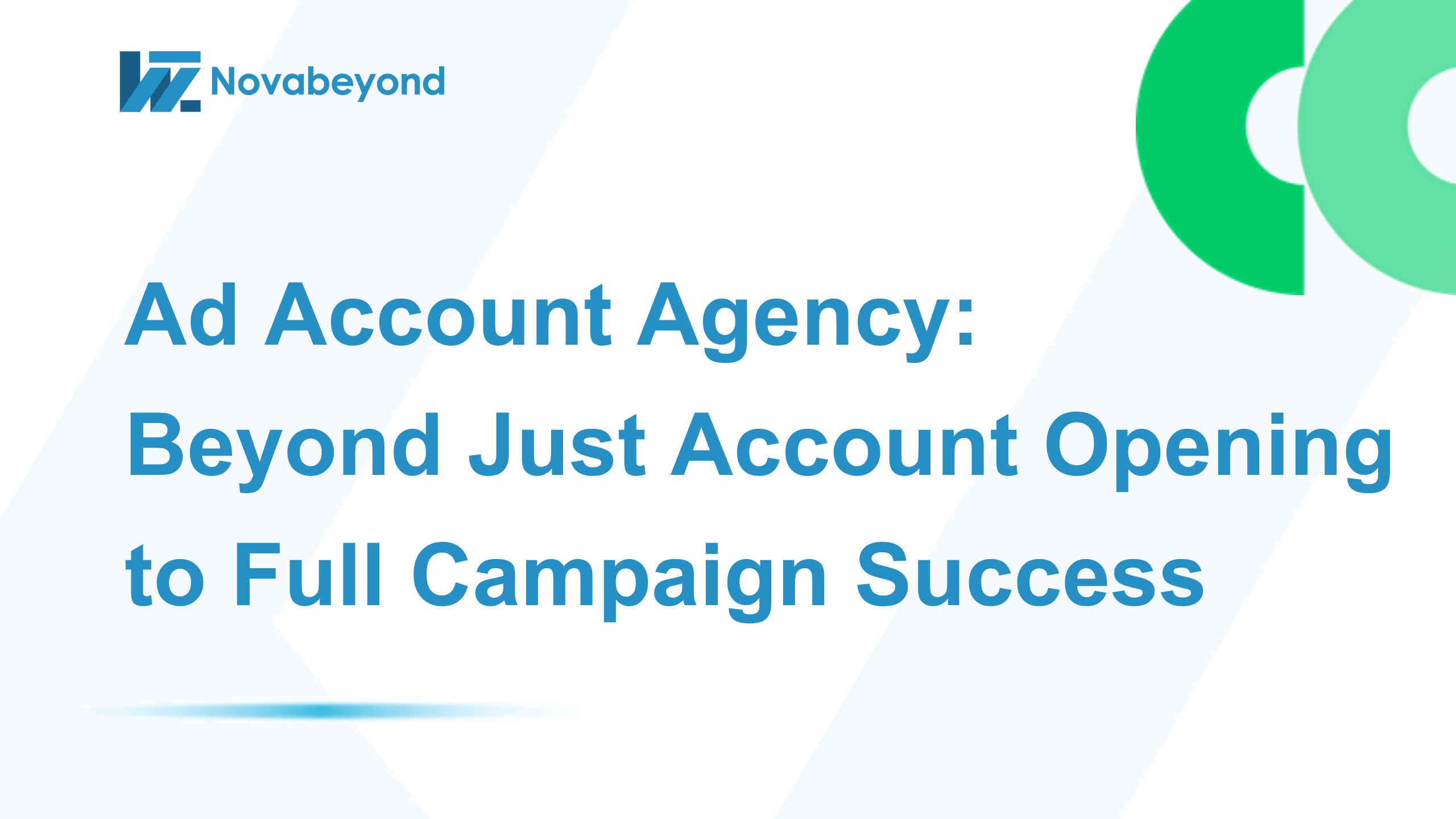 Novabeyond

Ad Account Agency: Beyond Just Account Opening to Full Campaign Success